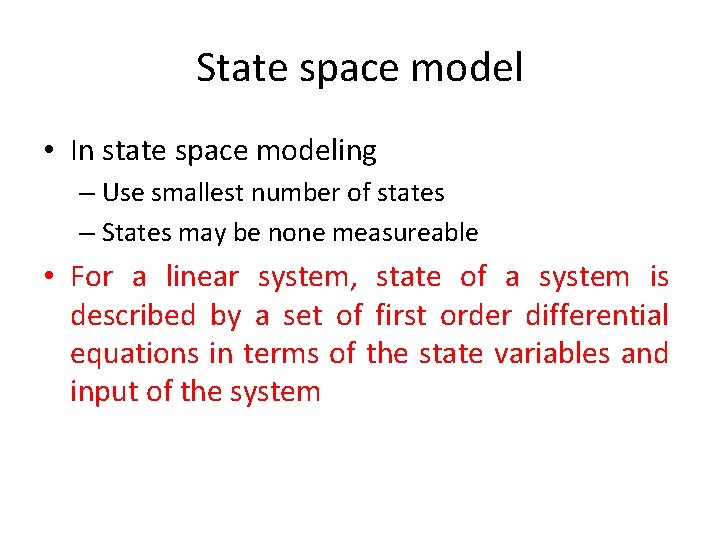 State space model

• In state space modeling
– Use smallest number of states
– States may be none measureable

• For a linear system, state of a system is described by a set of first order differential equations in terms of the state variables and input of the system